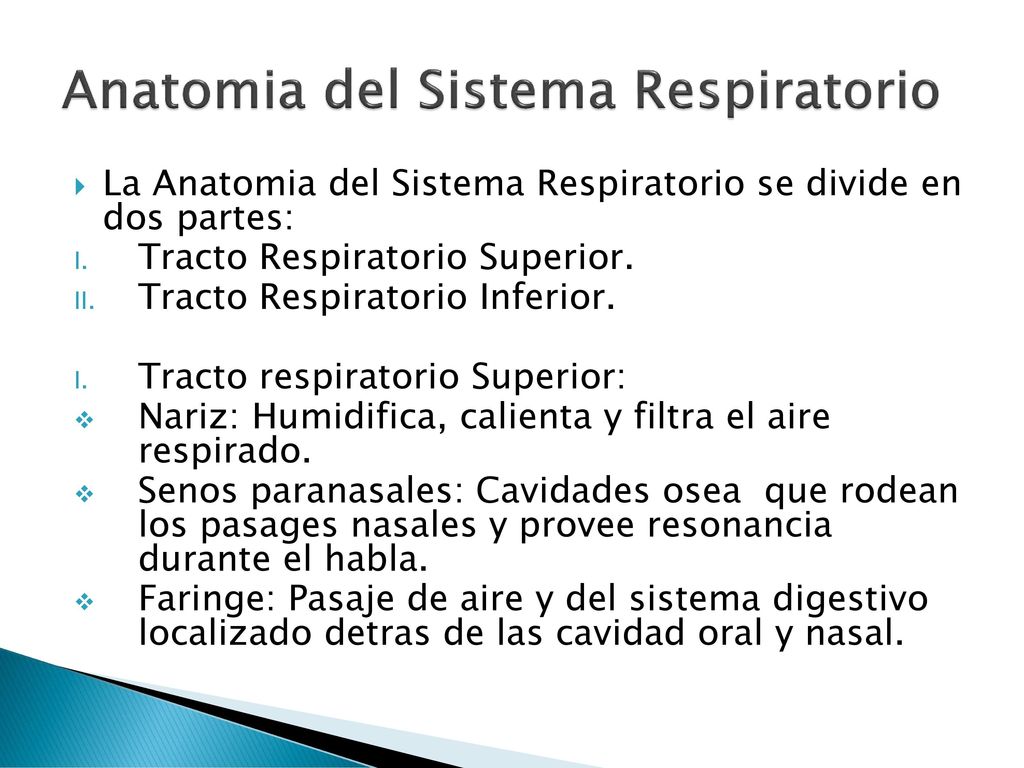 Anatomia del Sistema Respiratorio

La Anatomia del Sistema Respiratorio se divide en dos partes:

I. Tracto Respiratorio Superior.

II. Tracto Respiratorio Inferior.

I. Tracto respiratorio Superior:

Nariz: Humidifica, calienta y filtra el aire respirado.

Senos paranasales: Cavidades osea que rodean los pasages nasales y provee resonancia durante el habla.

Faringe: Pasaje de aire y del sistema digestivo localizado detras de las cavidad oral y nasal.